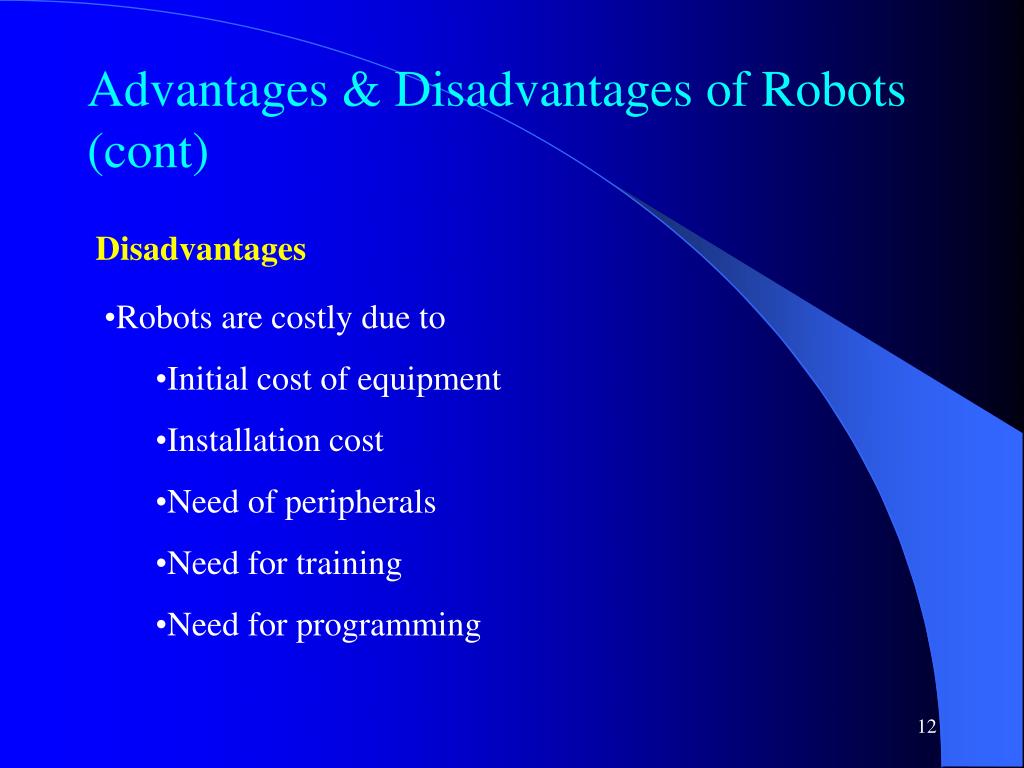 Advantages & Disadvantages of Robots (cont)

Disadvantages

•Robots are costly due to

•Initial cost of equipment

•Installation cost

•Need of peripherals

•Need for training

•Need for programming

12